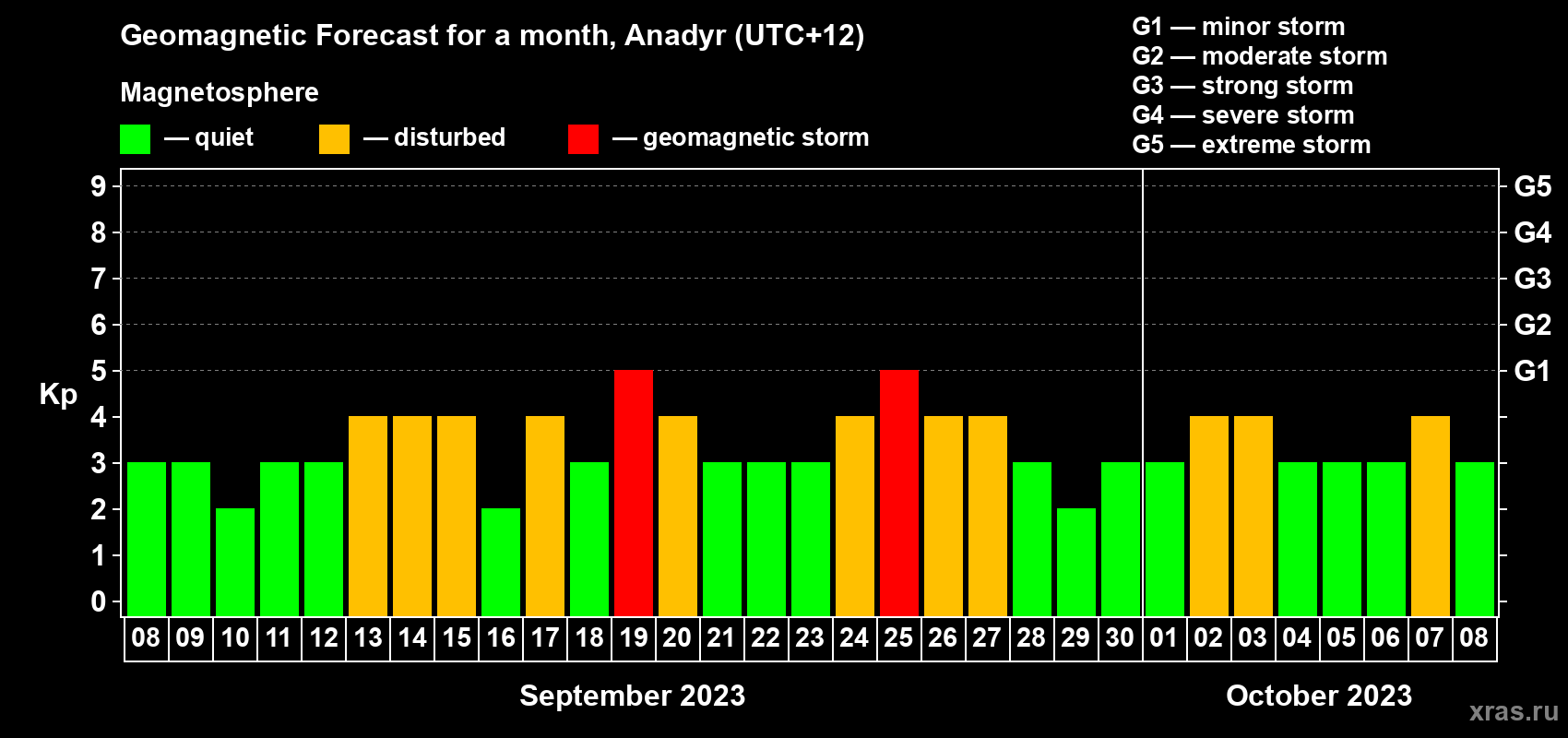 Geomagnetic Forecast for a month, Anadyr (UTC+12)

Magnetosphere

— quiet — disturbed — geomagnetic storm

G1 — minor storm
G2 — moderate storm
G3 — strong storm
G4 — severe storm
G5 — extreme storm

Kp

9
8
7
6
5
4
3
2
1
0

G5
G4
G3
G2
G1

08 09 10 11 12 13 14 15 16 17 18 19 20 21 22 23 24 25 26 27 28 29 30 01 02 03 04 05 06 07 08

September 2023

October 2023

xras.ru